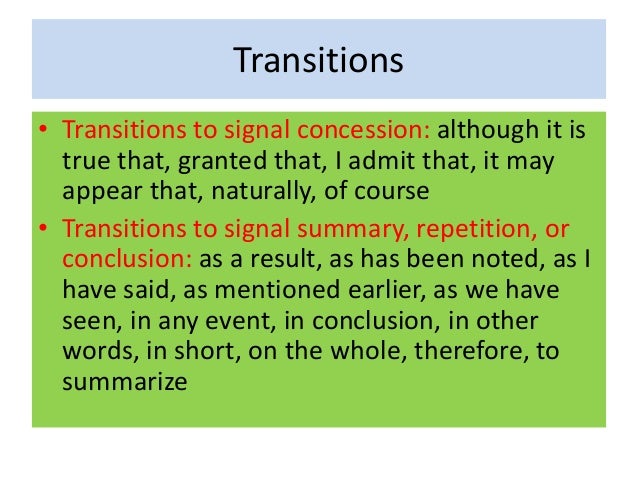 Transitions

• Transitions to signal concession: although it is true that, granted that, I admit that, it may appear that, naturally, of course

• Transitions to signal summary, repetition, or conclusion: as a result, as has been noted, as I have said, as mentioned earlier, as we have seen, in any event, in conclusion, in other words, in short, on the whole, therefore, to summarize